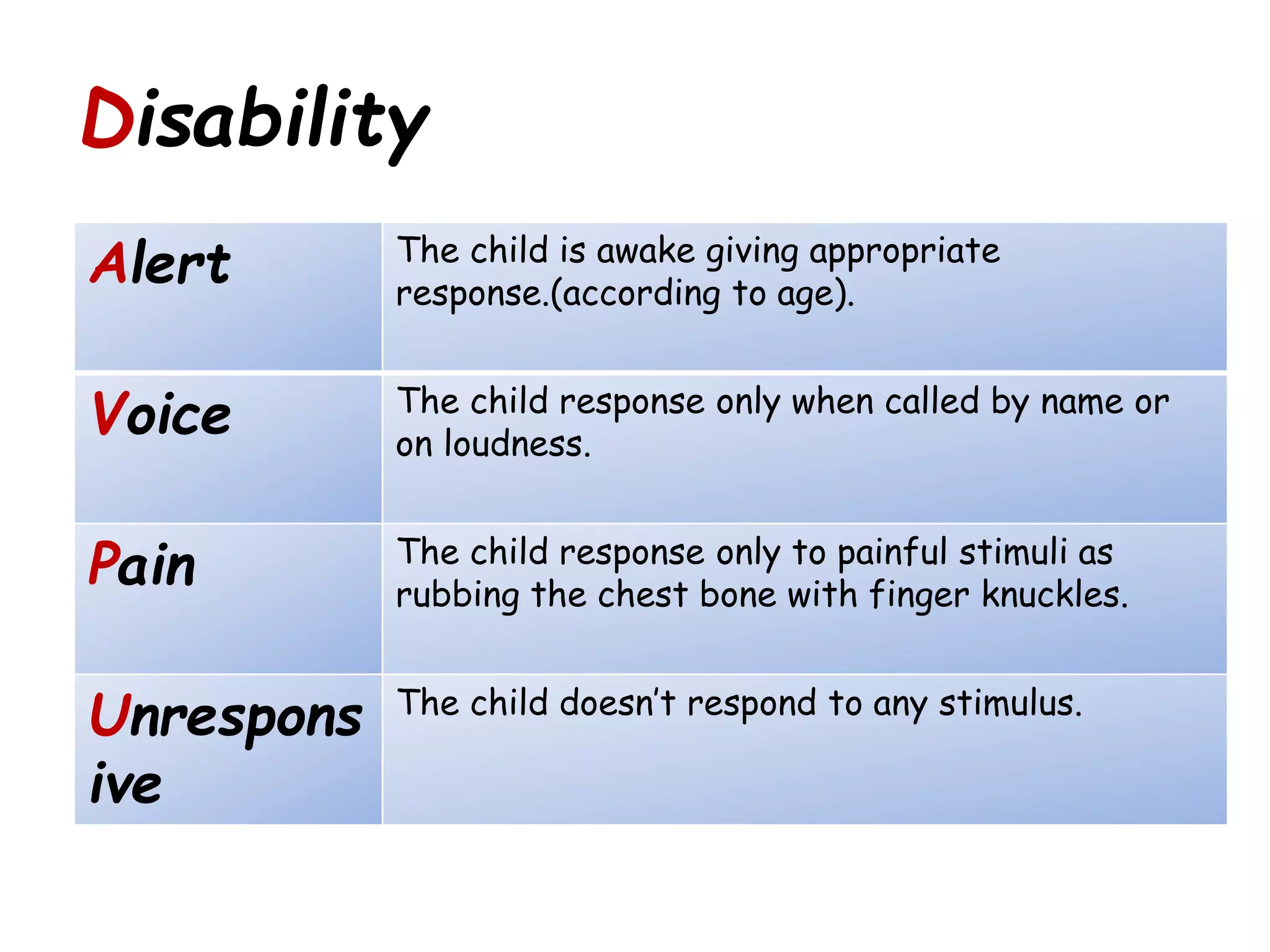 Disability

| Alert | The child is awake giving appropriate response.(according to age). |
|---|---|
| Voice | The child response only when called by name or on loudness. |
| Pain | The child response only to painful stimuli as rubbing the chest bone with finger knuckles. |
| Unresponsive | The child doesn't respond to any stimulus. |